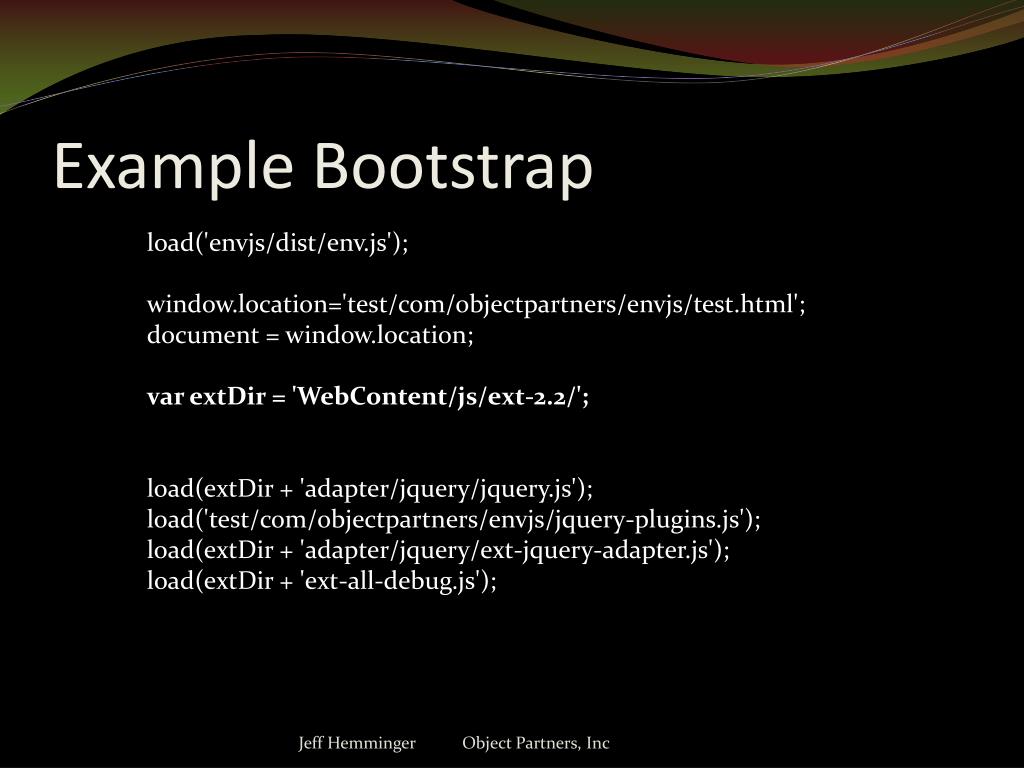 Example Bootstrap

load('envjs/dist/env.js');

window.location='test/com/objectpartners/envjs/test.html';
document = window.location;

var extDir = 'WebContent/js/ext-2.2/';

load(extDir + 'adapter/jquery/jquery.js');
load('test/com/objectpartners/envjs/jquery-plugins.js');
load(extDir + 'adapter/jquery/ext-jquery-adapter.js');
load(extDir + 'ext-all-debug.js');

Jeff Hemminger Object Partners, Inc